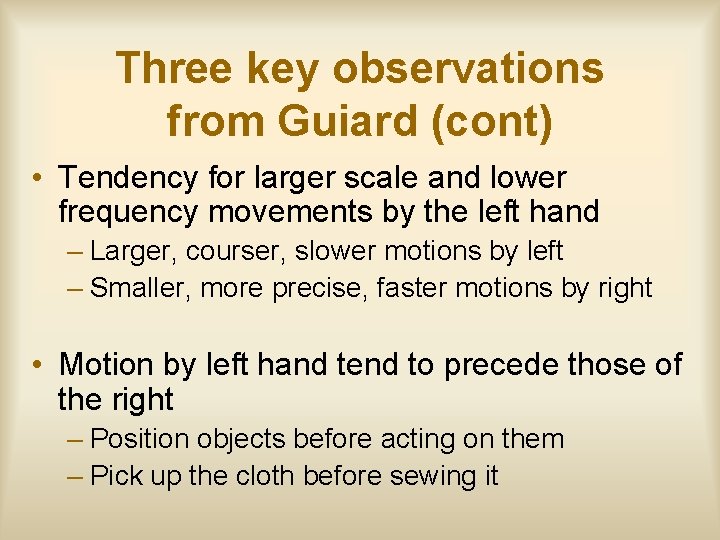 Three key observations from Guiard (cont)

• Tendency for larger scale and lower frequency movements by the left hand
– Larger, courser, slower motions by left
– Smaller, more precise, faster motions by right

• Motion by left hand tend to precede those of the right
– Position objects before acting on them
– Pick up the cloth before sewing it